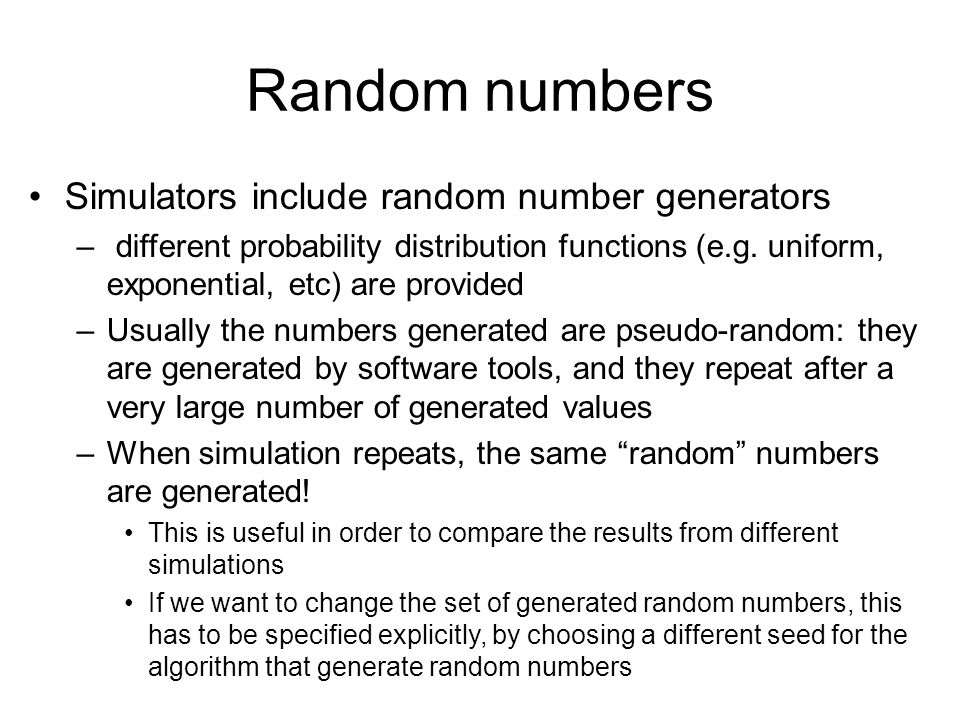 Random numbers

• Simulators include random number generators
  – different probability distribution functions (e.g. uniform, exponential, etc) are provided
  – Usually the numbers generated are pseudo-random: they are generated by software tools, and they repeat after a very large number of generated values
  – When simulation repeats, the same “random” numbers are generated!
    • This is useful in order to compare the results from different simulations
    • If we want to change the set of generated random numbers, this has to be specified explicitly, by choosing a different seed for the algorithm that generate random numbers